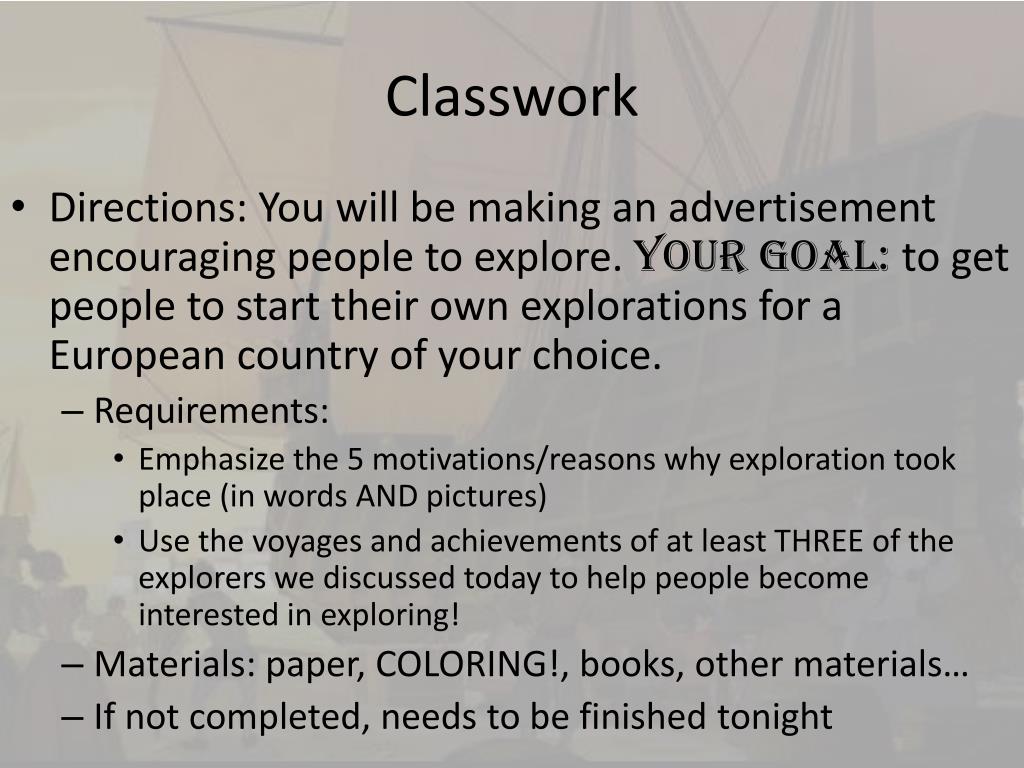 Classwork

• Directions: You will be making an advertisement encouraging people to explore. YOUR GOAL: to get people to start their own explorations for a European country of your choice.
– Requirements:
• Emphasize the 5 motivations/reasons why exploration took place (in words AND pictures)
• Use the voyages and achievements of at least THREE of the explorers we discussed today to help people become interested in exploring!
– Materials: paper, COLORING!, books, other materials…
– If not completed, needs to be finished tonight